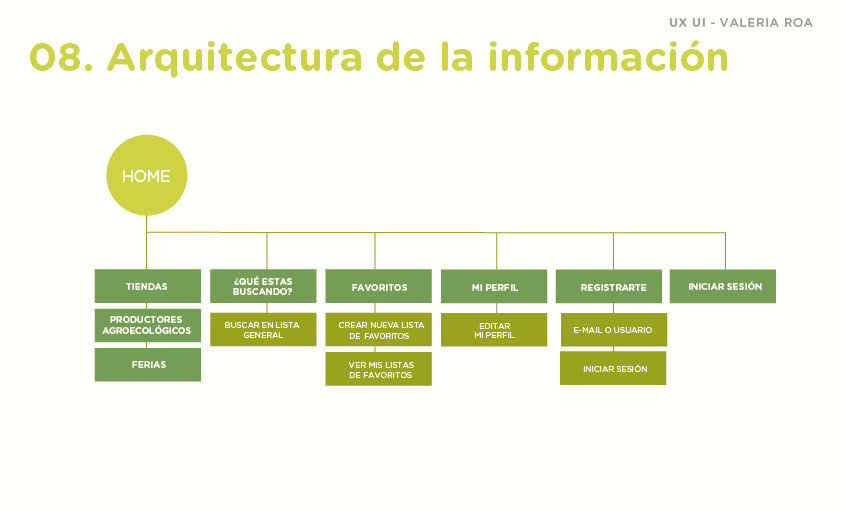 UX UI - VALERIA ROA

08. Arquitectura de la información

HOME

TIENDAS

PRODUCTORES AGROECOLÓGICOS

FERIAS

¿QUÉ ESTAS BUSCANDO?

BUSCAR EN LISTA GENERAL

FAVORITOS

CREAR NUEVA LISTA DE FAVORITOS

VER MIS LISTAS DE FAVORITOS

MI PERFIL

EDITAR MI PERFIL

REGISTRARTE

E-MAIL O USUARIO

INICIAR SESIÓN

INICIAR SESIÓN